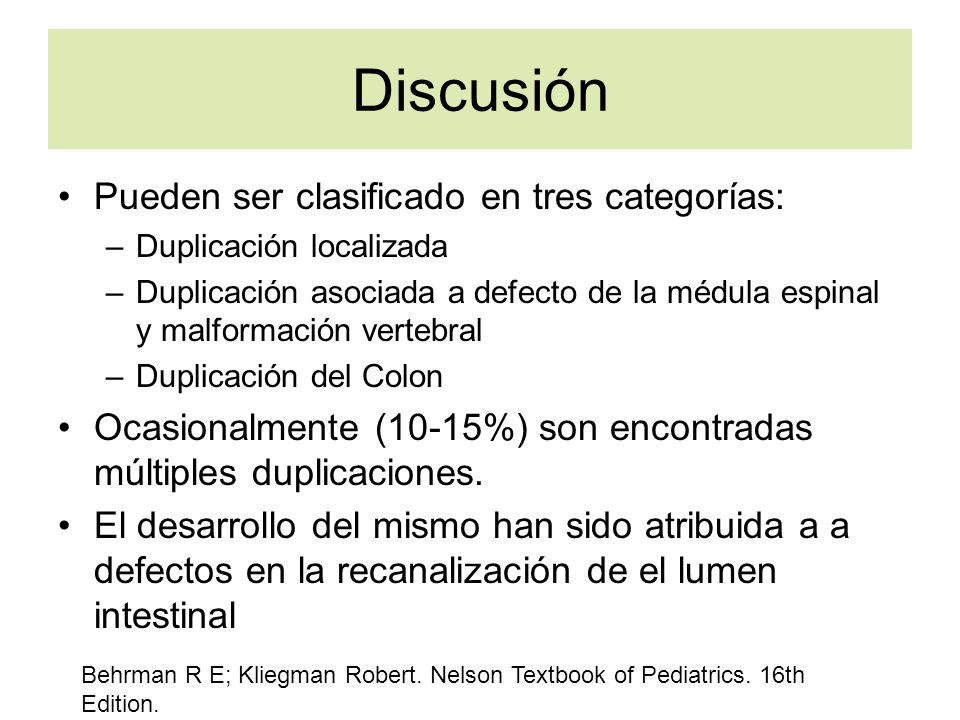 Discusión

• Pueden ser clasificado en tres categorías:
– Duplicación localizada
– Duplicación asociada a defecto de la médula espinal y malformación vertebral
– Duplicación del Colon

• Ocasionalmente (10-15%) son encontradas múltiples duplicaciones.

• El desarrollo del mismo han sido atribuida a a defectos en la recanalización de el lumen intestinal

Behrman R E; Kliegman Robert. Nelson Textbook of Pediatrics. 16th Edition.